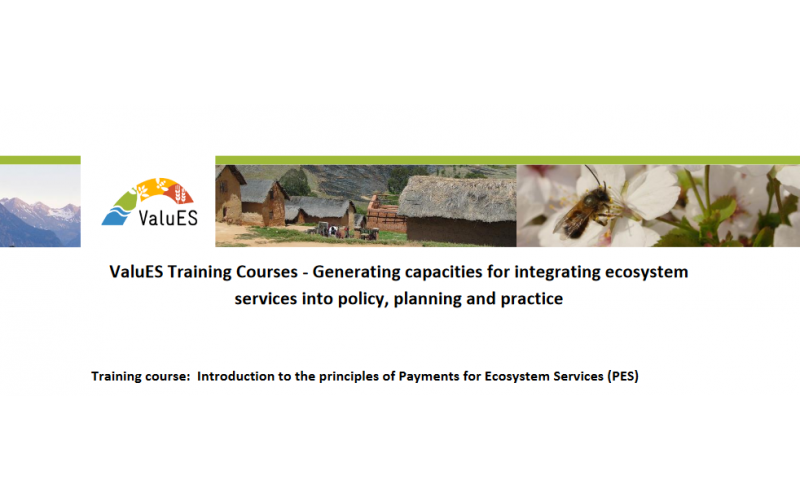 ValuES

ValuES Training Courses - Generating capacities for integrating ecosystem services into policy, planning and practice

Training course: Introduction to the principles of Payments for Ecosystem Services (PES)